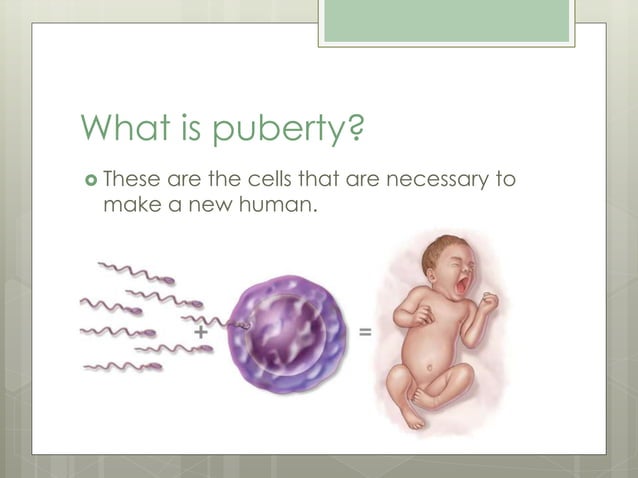 What is puberty?

These are the cells that are necessary to make a new human.

+ =